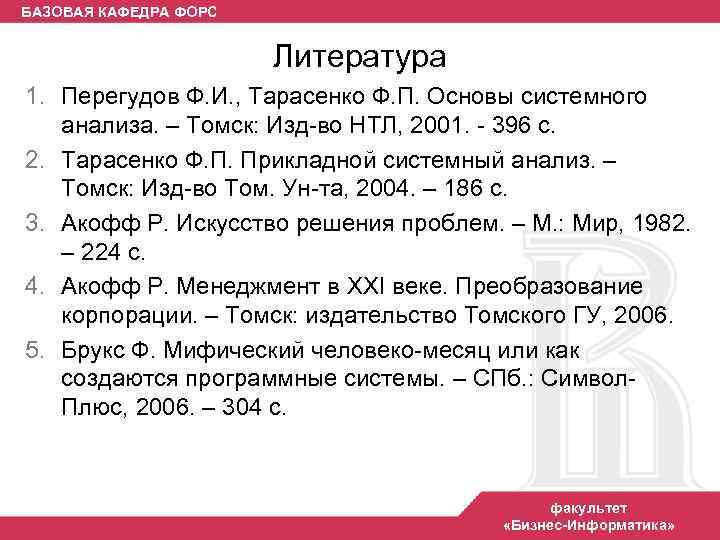 БАЗОВАЯ КАФЕДРА ФОРС

Литература

1. Перегудов Ф.И., Тарасенко Ф.П. Основы системного анализа. – Томск: Изд-во НТЛ, 2001. - 396 с.
2. Тарасенко Ф.П. Прикладной системный анализ. – Томск: Изд-во Том. Ун-та, 2004. – 186 с.
3. Акофф Р. Искусство решения проблем. – М.: Мир, 1982. – 224 с.
4. Акофф Р. Менеджмент в XXI веке. Преобразование корпорации. – Томск: издательство Томского ГУ, 2006.
5. Брукс Ф. Мифический человеко-месяц или как создаются программные системы. – СПб.: Символ-Плюс, 2006. – 304 с.

факультет
«Бизнес-Информатика»